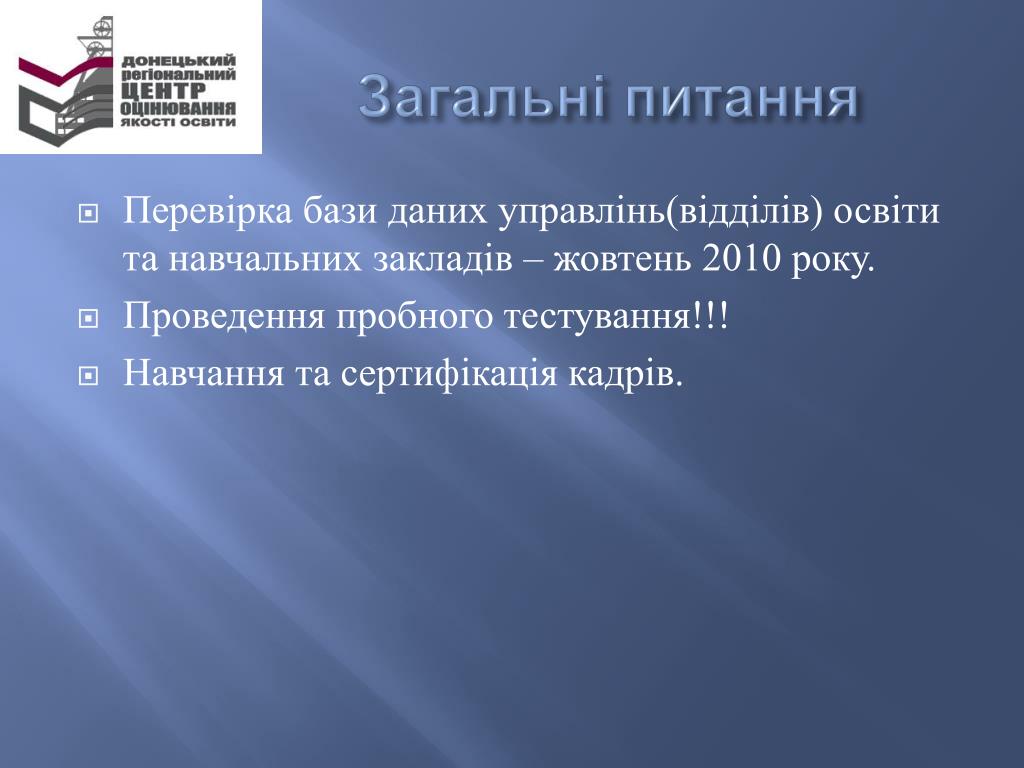 ДОНЕЦЬКИЙ регіональний ЦЕНТР ОЦІНЮВАННЯ ЯКОСТІ ОСВІТИ

Загальні питання

Перевірка бази даних управлінь(відділів) освіти та навчальних закладів – жовтень 2010 року.

Проведення пробного тестування!!!

Навчання та сертифікація кадрів.